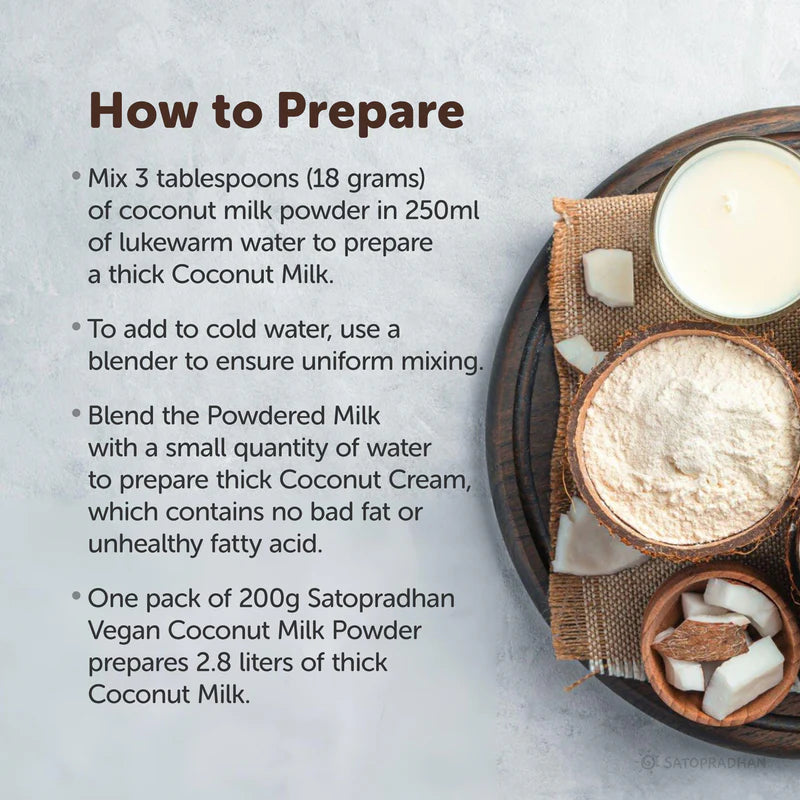 How to Prepare

• Mix 3 tablespoons (18 grams) of coconut milk powder in 250ml of lukewarm water to prepare a thick Coconut Milk.

• To add to cold water, use a blender to ensure uniform mixing.

• Blend the Powdered Milk with a small quantity of water to prepare thick Coconut Cream, which contains no bad fat or unhealthy fatty acid.

• One pack of 200g Satopradhan Vegan Coconut Milk Powder prepares 2.8 liters of thick Coconut Milk.

SATOPRADHAN